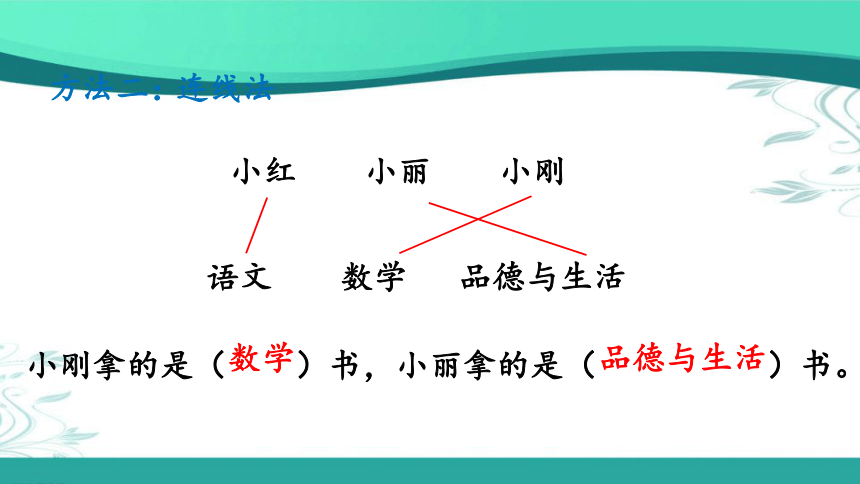 方法二：连线法

小红　小丽　小刚

语文　数学　品德与生活

小刚拿的是（数学）书，小丽拿的是（品德与生活）书。